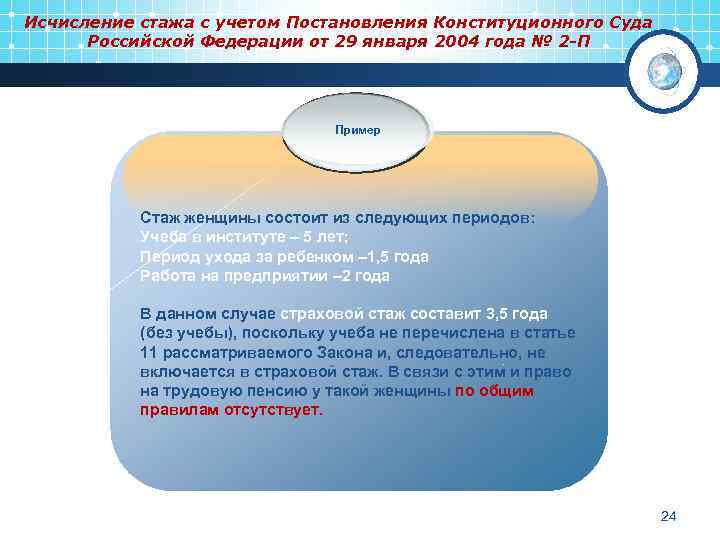 Исчисление стажа с учетом Постановления Конституционного Суда Российской Федерации от 29 января 2004 года № 2-П

Пример

Стаж женщины состоит из следующих периодов:
Учеба в институте – 5 лет;
Период ухода за ребенком –1,5 года
Работа на предприятии –2 года

В данном случае страховой стаж составит 3,5 года (без учебы), поскольку учеба не перечислена в статье 11 рассматриваемого Закона и, следовательно, не включается в страховой стаж. В связи с этим и право на трудовую пенсию у такой женщины по общим правилам отсутствует.

24